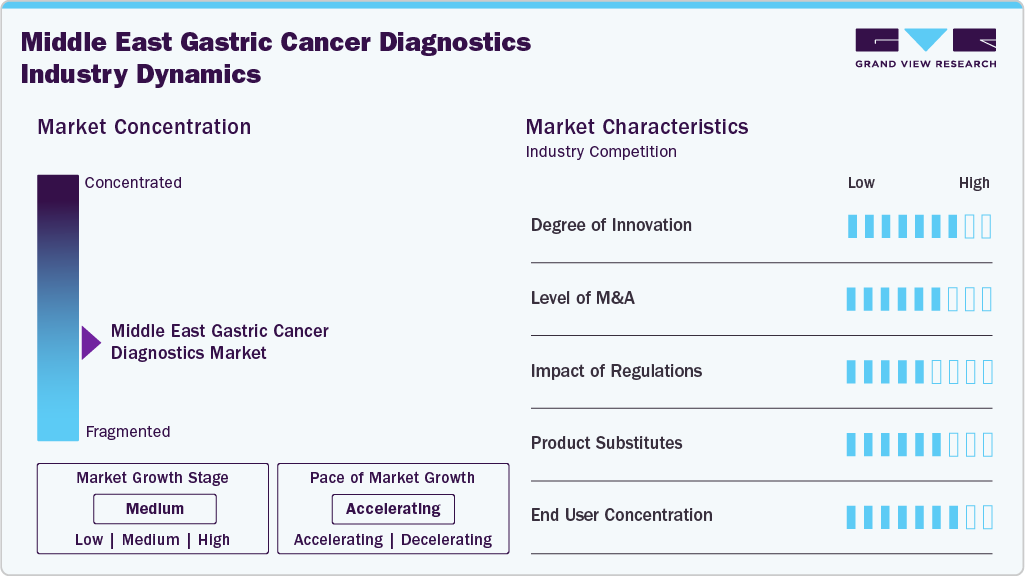 Middle East Gastric Cancer Diagnostics Industry Dynamics

GRAND VIEW RESEARCH

Market Concentration

Concentrated

Middle East Gastric Cancer Diagnostics Market

Fragmented

Market Growth Stage

Medium

Low | Medium | High

Pace of Market Growth

Accelerating

Accelerating | Decelerating

Market Characteristics

Industry Competition

Low High

Degree of Innovation

Level of M&A

Impact of Regulations

Product Substitutes

End User Concentration